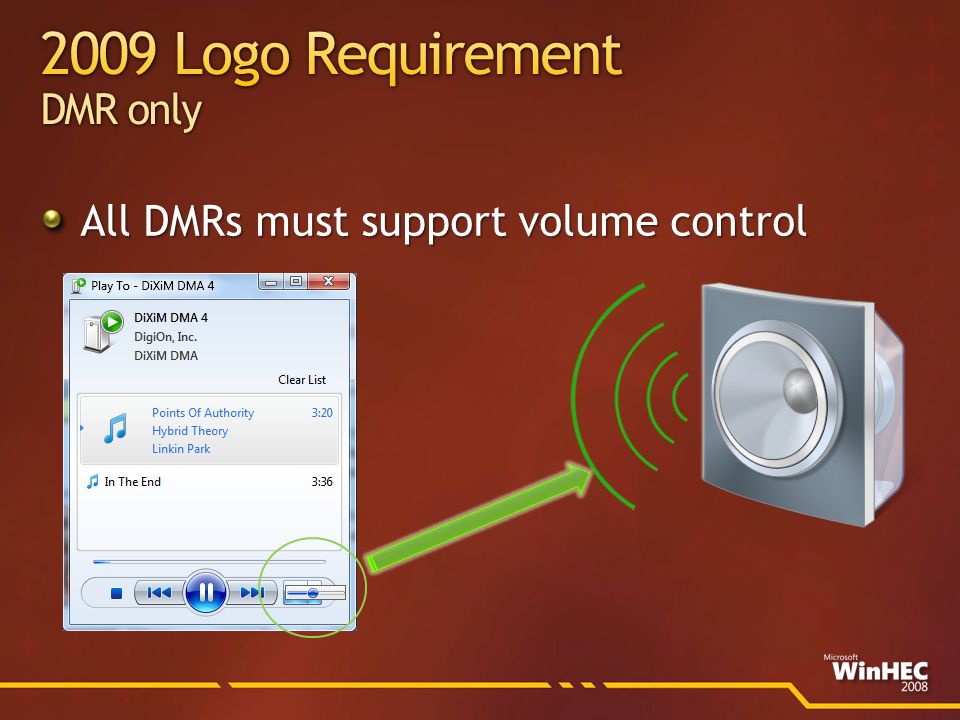 2009 Logo Requirement
DMR only

All DMRs must support volume control

Play To - DiXiM DMA 4

DiXiM DMA 4
DigiOn, Inc.
DiXiM DMA

Clear List

Points Of Authority 3:20
Hybrid Theory
Linkin Park

In The End 3:36

Microsoft
WinHEC
2008